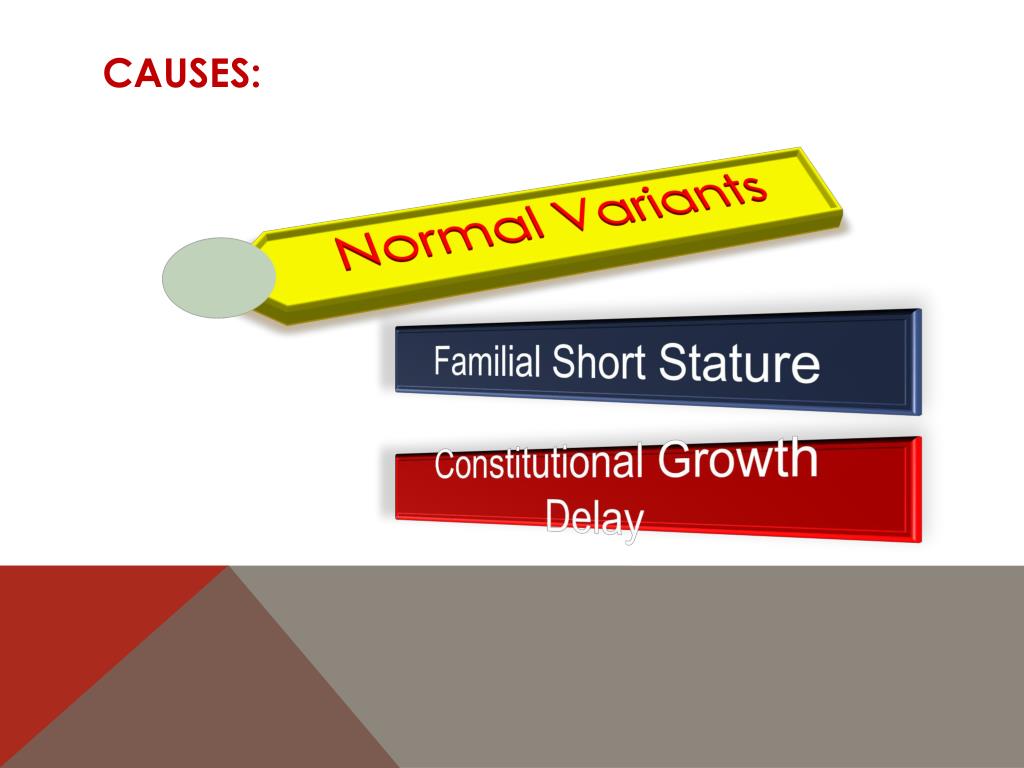 CAUSES:

Normal Variants

Familial Short Stature

Constitutional Growth Delay